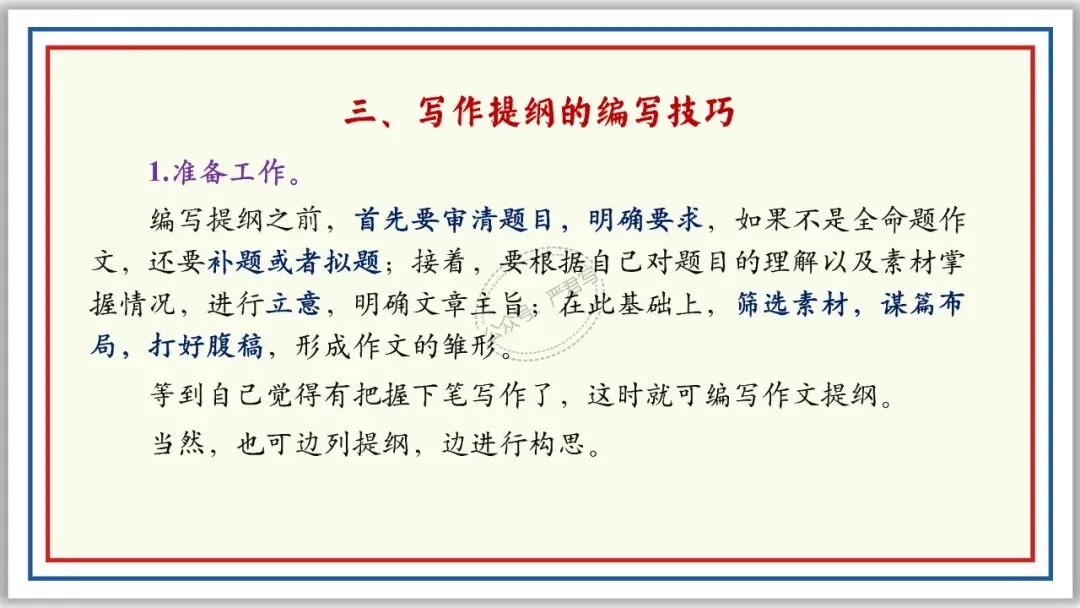 三、写作提纲的编写技巧

1.准备工作。

编写提纲之前，首先要审清题目，明确要求，如果不是全命题作文，还要补题或者拟题；接着，要根据自己对题目的理解以及素材掌握情况，进行立意，明确文章主旨；在此基础上，筛选素材，谋篇布局，打好腹稿，形成作文的雏形。

等到自己觉得有把握下笔写作了，这时就可编写作文提纲。

当然，也可边列提纲，边进行构思。